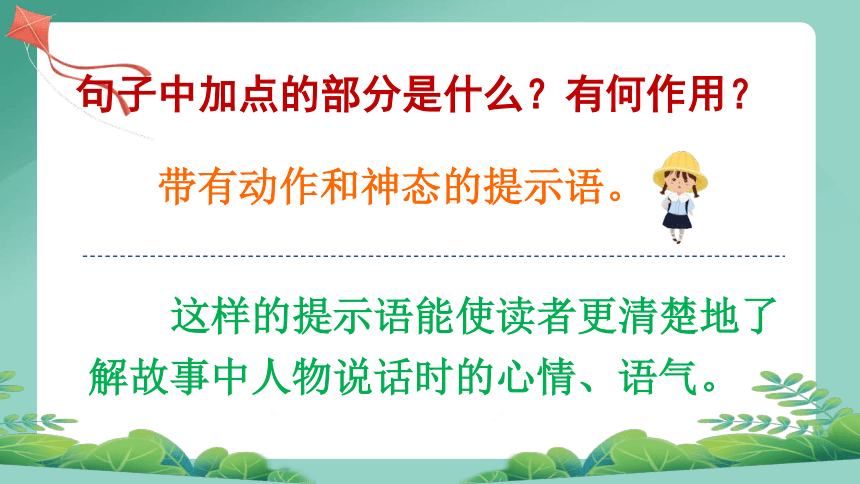 句子中加点的部分是什么？有何作用？

带有动作和神态的提示语。

这样的提示语能使读者更清楚地了解故事中人物说话时的心情、语气。